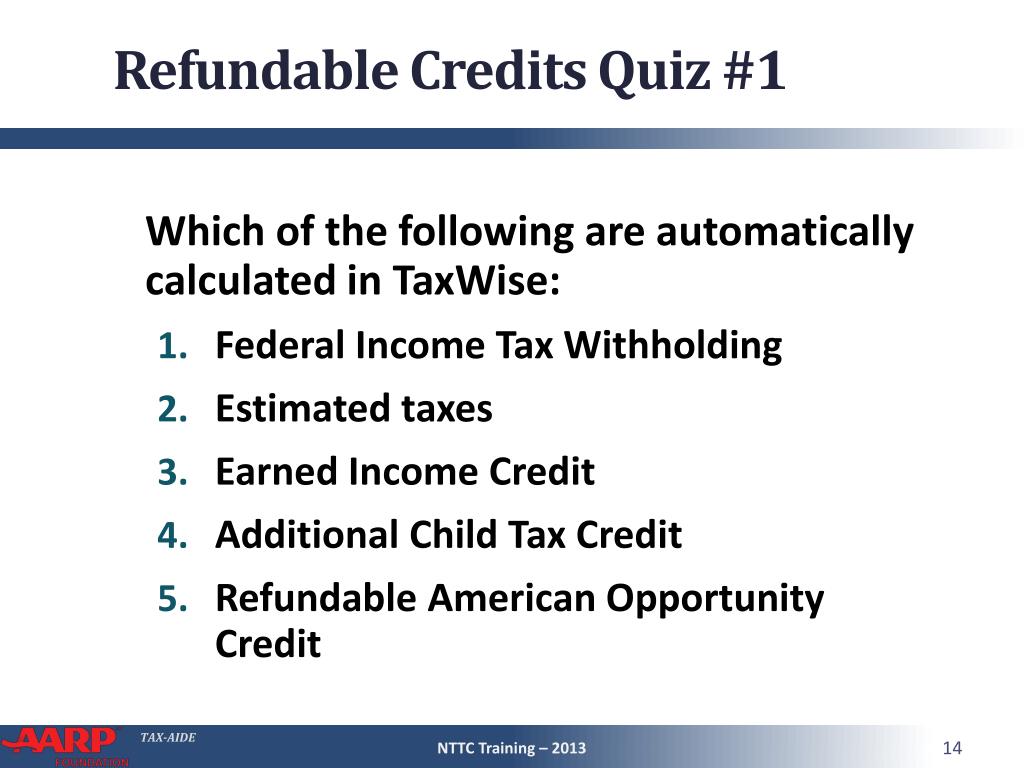 Refundable Credits Quiz #1

Which of the following are automatically calculated in TaxWise:

1. Federal Income Tax Withholding
2. Estimated taxes
3. Earned Income Credit
4. Additional Child Tax Credit
5. Refundable American Opportunity Credit

AARP FOUNDATION TAX-AIDE

NTTC Training – 2013

14